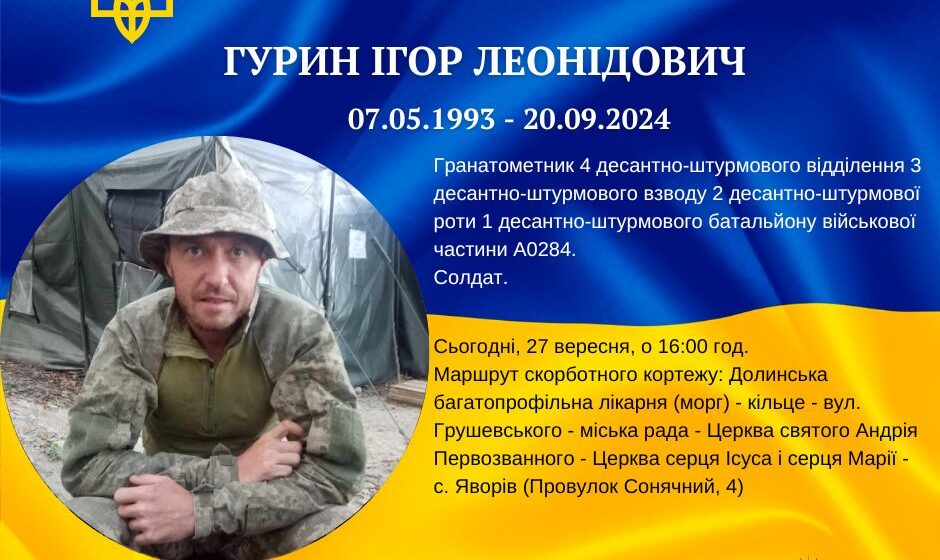 ГУРИН ІГОР ЛЕОНІДОВИЧ

07.05.1993 - 20.09.2024

Гранатометник 4 десантно-штурмового відділення 3 десантно-штурмового взводу 2 десантно-штурмової роти 1 десантно-штурмового батальйону військової частини А0284.
Солдат.

Сьогодні, 27 вересня, о 16:00 год.
Маршрут скорботного кортежу: Долинська багатопрофільна лікарня (морг) - кільце - вул. Грушевського - міська рада - Церква святого Андрія Первозванного - Церква серця Ісуса і серця Марії - с. Яворів (Провулок Сонячний, 4)